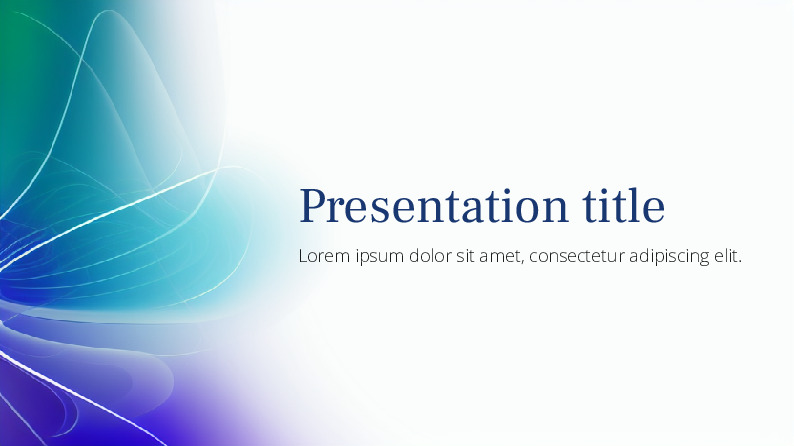 Presentation title

Lorem ipsum dolor sit amet, consectetur adipiscing elit.